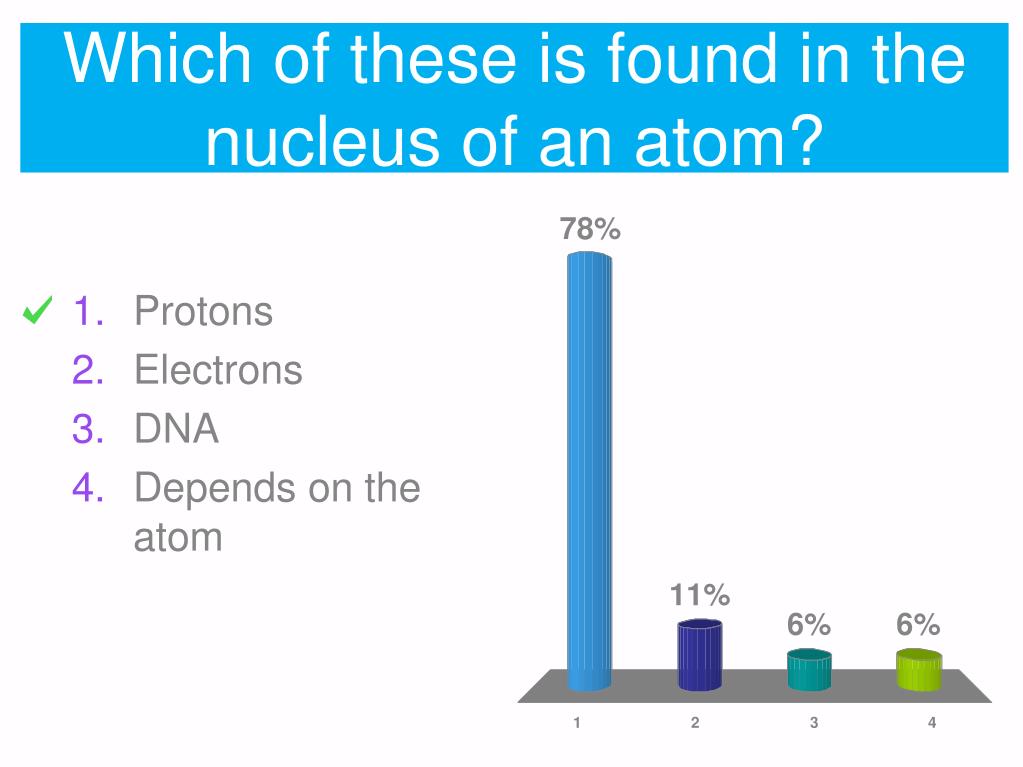 Which of these is found in the nucleus of an atom?

✓ 1. Protons
2. Electrons
3. DNA
4. Depends on the atom

78%
11%
6%
6%
1
2
3
4